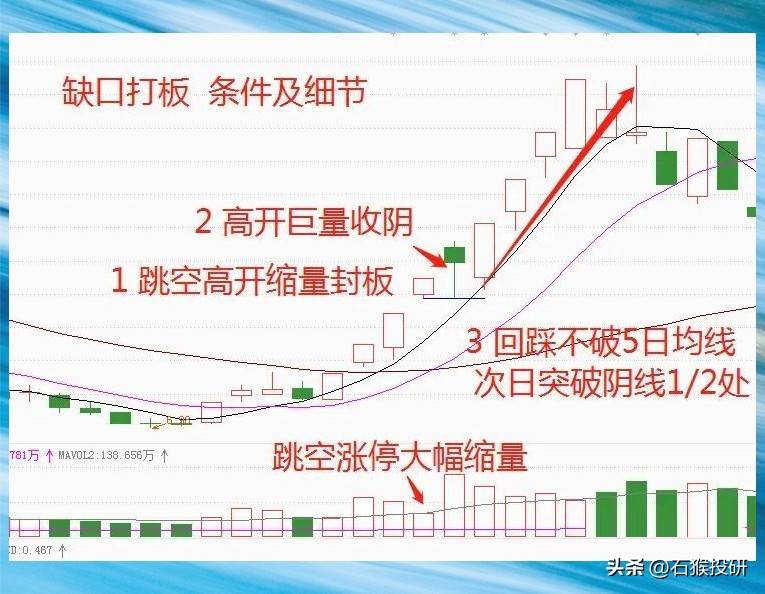 缺口打板 条件及细节

2 高开巨量收阴

1 跳空高开缩量封板

3 回踩不破5日均线
次日突破阴线1/2处

781万 ↑ MAVOL2:138.656万 ↑

跳空涨停大幅缩量

D:0.467 ↑

头条 @石猴投研